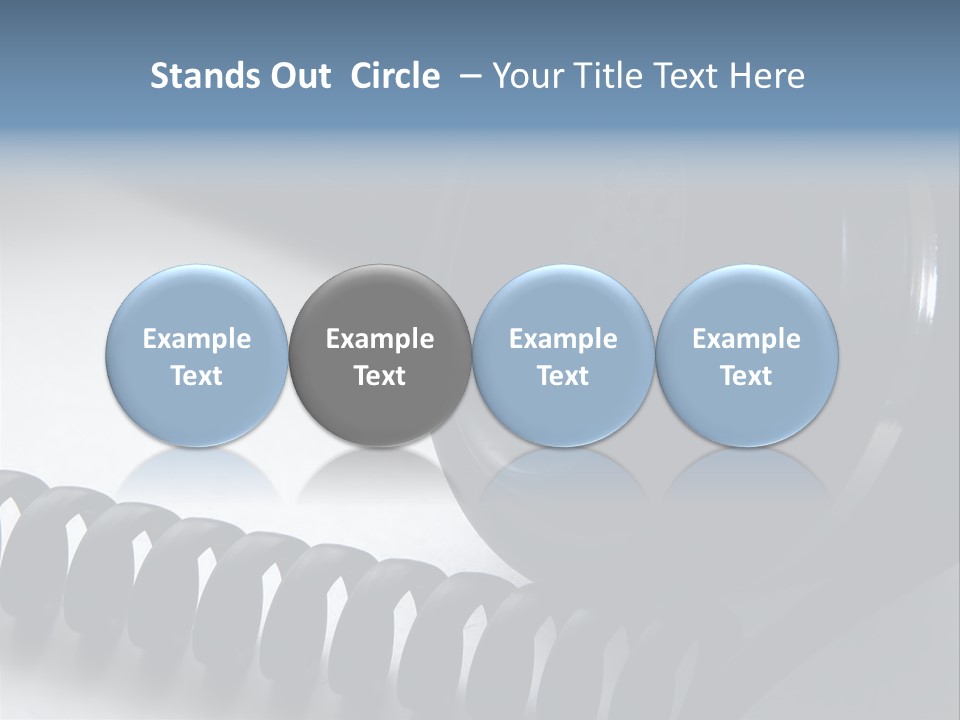 Stands Out Circle – Your Title Text Here

Example Text

Example Text

Example Text

Example Text